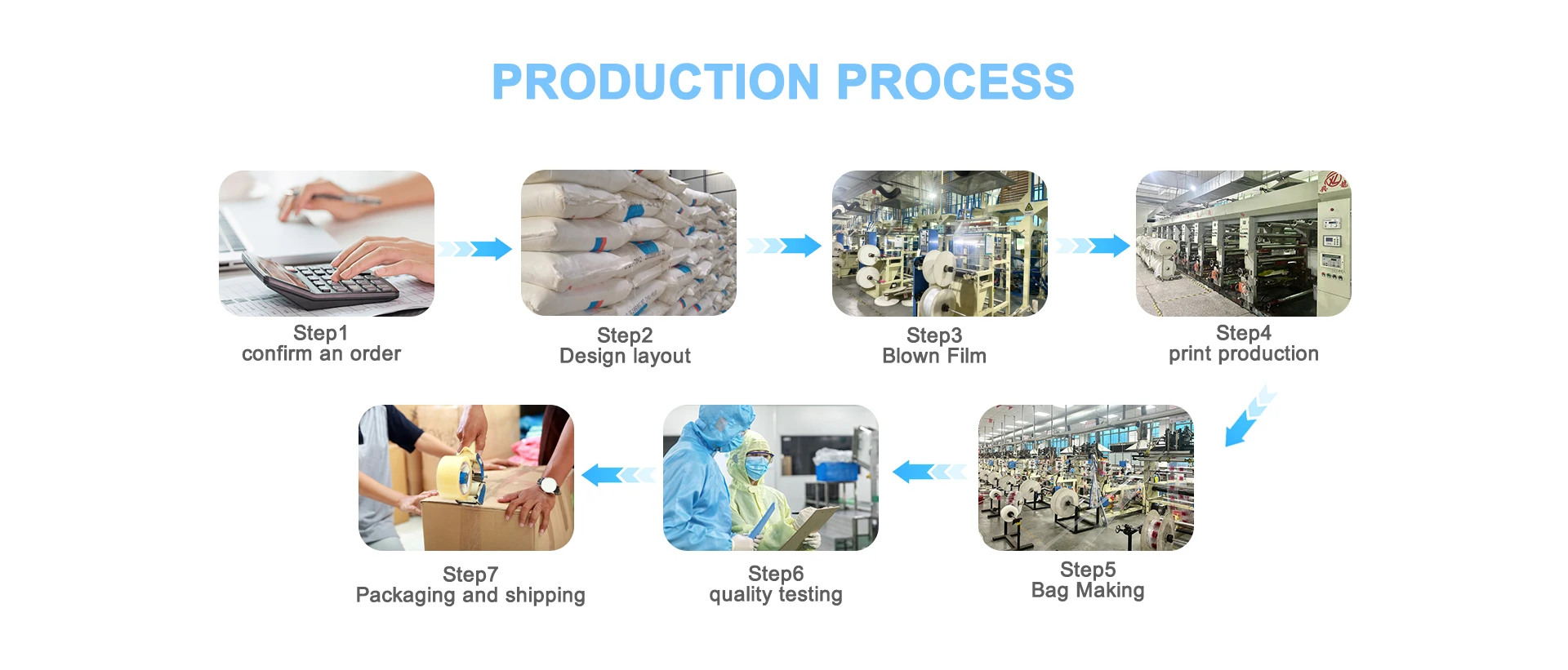 PRODUCTION PROCESS

Step1
confirm an order

Step2
Design layout

Step3
Blown Film

Step4
print production

Step5
Bag Making

Step6
quality testing

Step7
Packaging and shipping